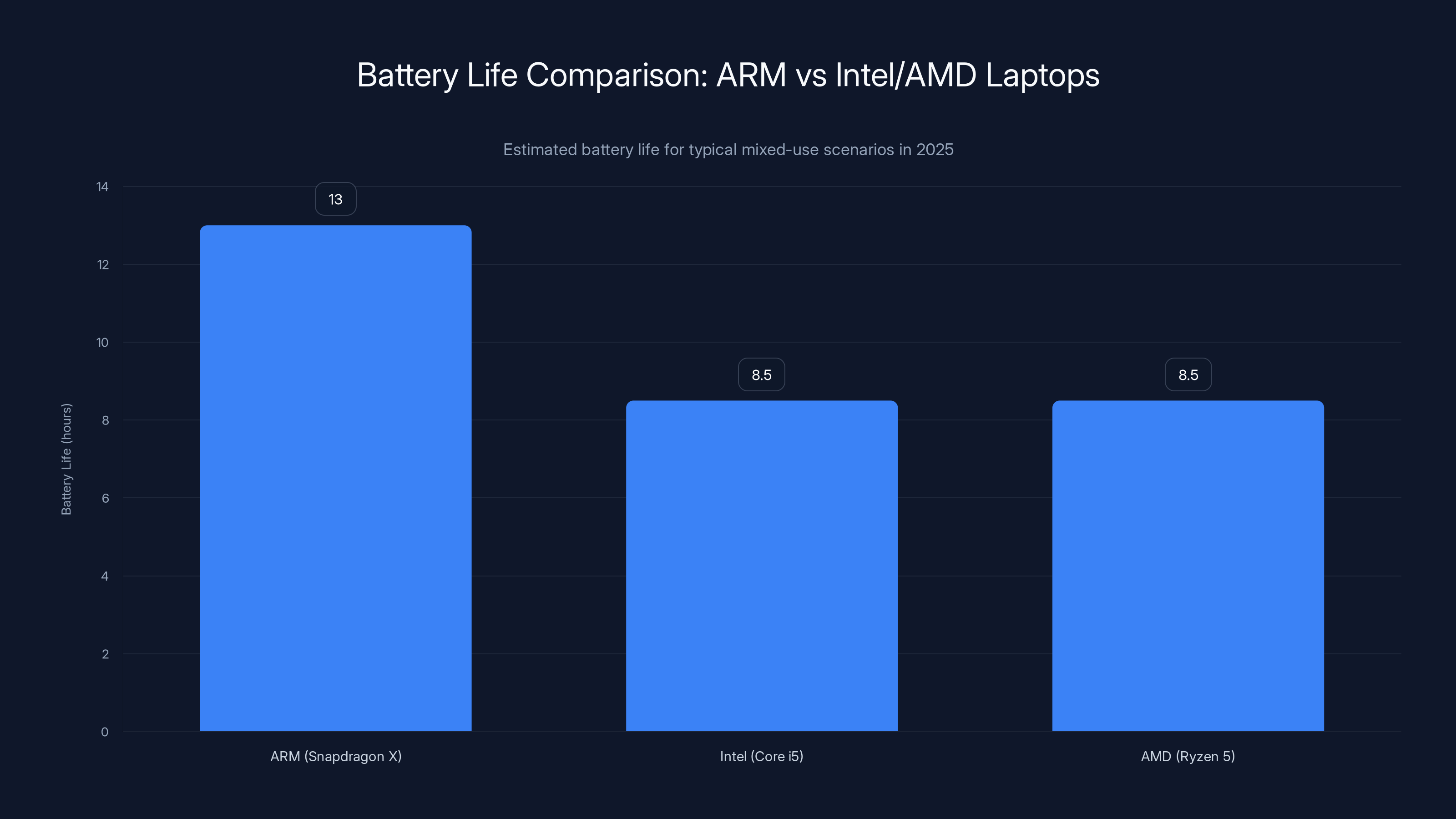 Battery Life Comparison: ARM vs Intel/AMD Laptops

Estimated battery life for typical mixed-use scenarios in 2025

Battery Life (hours)

14
12
10
8
6
4
2
0

13
8.5
8.5

ARM (Snapdragon X)
Intel (Core i5)
AMD (Ryzen 5)